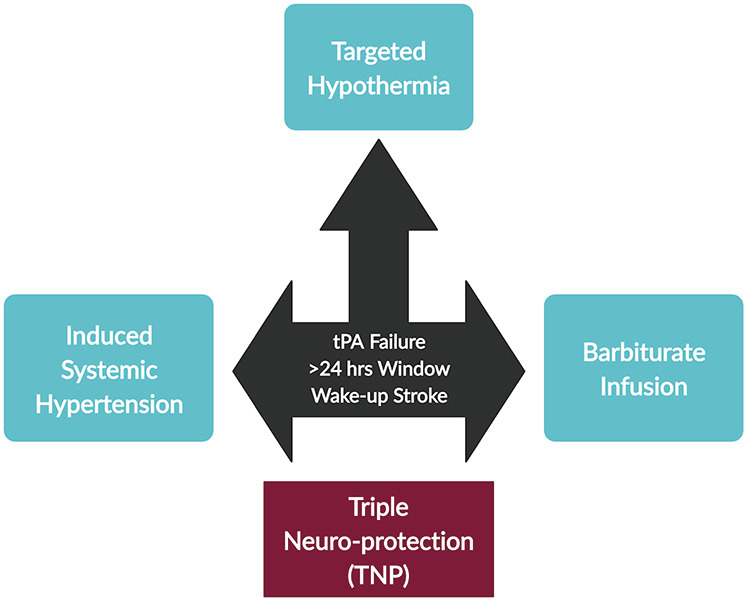 Targeted Hypothermia

Induced Systemic Hypertension

tPA Failure
>24 hrs Window
Wake-up Stroke

Barbiturate Infusion

Triple Neuro-protection (TNP)